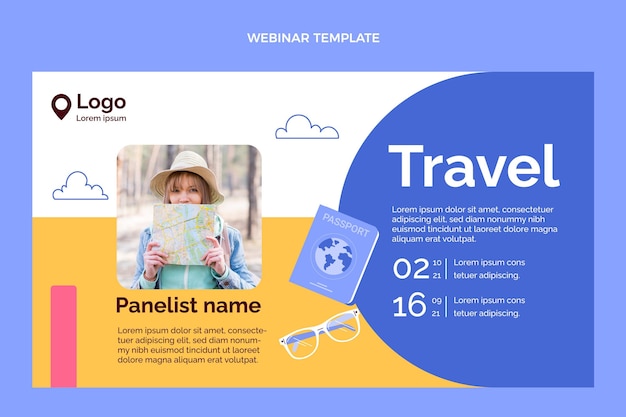 WEBINAR TEMPLATE

Logo
Lorem ipsum

Panelist name

Lorem ipsum dolor sit amet, consectetuer adipiscing elit, sed diam nonummy nibh euismod tincidunt ut laoreet dolore magna aliquam erat volutpat.

PASSPORT

Travel

Lorem ipsum dolor sit amet, consectetuer adipiscing elit, sed diam nonummy nibh euismod tincidunt ut laoreet dolore magna aliquam erat volutpat.

02 10 21 Lorem ipsum cons tetuer adipiscing.

16 09 21 Lorem ipsum cons tetuer adipiscing.